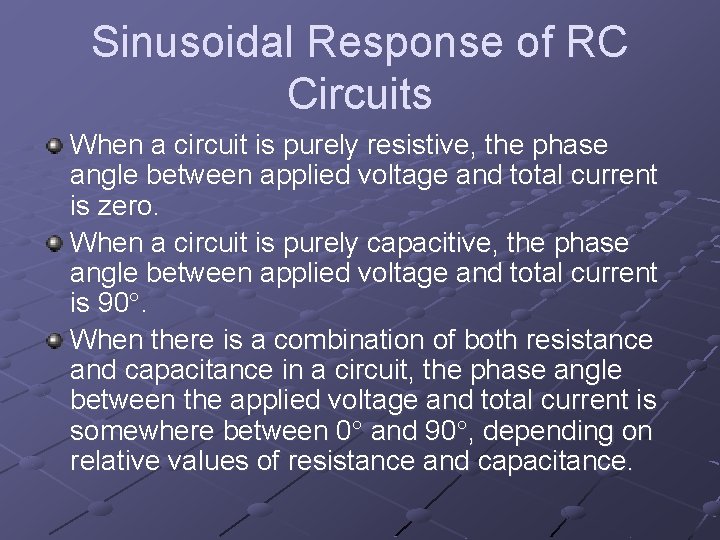 Sinusoidal Response of RC Circuits

When a circuit is purely resistive, the phase angle between applied voltage and total current is zero.

When a circuit is purely capacitive, the phase angle between applied voltage and total current is 90°.

When there is a combination of both resistance and capacitance in a circuit, the phase angle between the applied voltage and total current is somewhere between 0° and 90°, depending on relative values of resistance and capacitance.